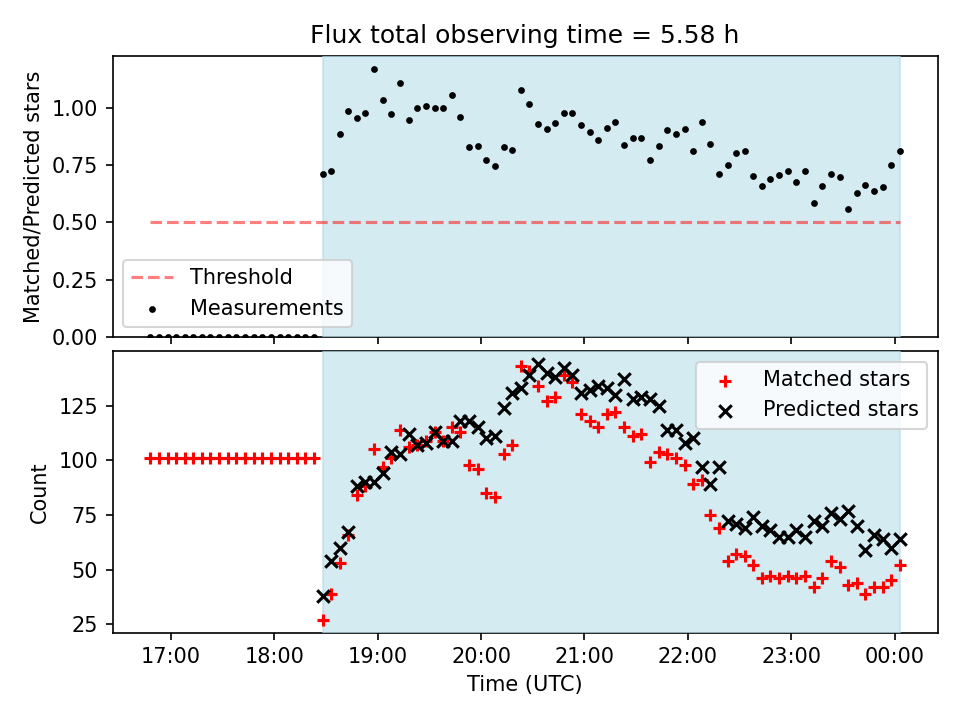 Flux total observing time = 5.58 h

Matched/Predicted stars

1.00
0.75
0.50
0.25
0.00

Threshold
Measurements

Count

125
100
75
50
25

Matched stars
Predicted stars

17:00 18:00 19:00 20:00 21:00 22:00 23:00 00:00

Time (UTC)